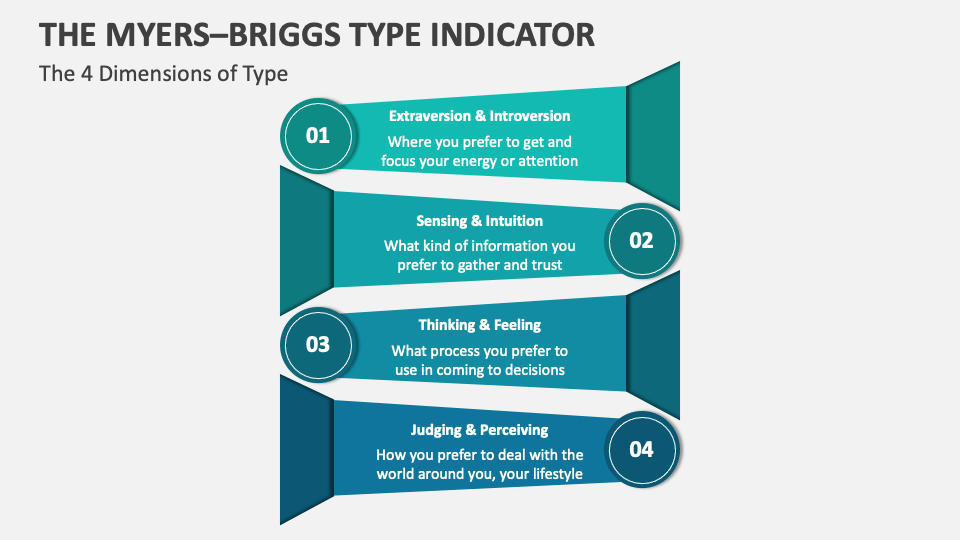 THE MYERS–BRIGGS TYPE INDICATOR

The 4 Dimensions of Type

01

Extraversion & Introversion

Where you prefer to get and focus your energy or attention

Sensing & Intuition

What kind of information you prefer to gather and trust

02

03

Thinking & Feeling

What process you prefer to use in coming to decisions

Judging & Perceiving

How you prefer to deal with the world around you, your lifestyle

04